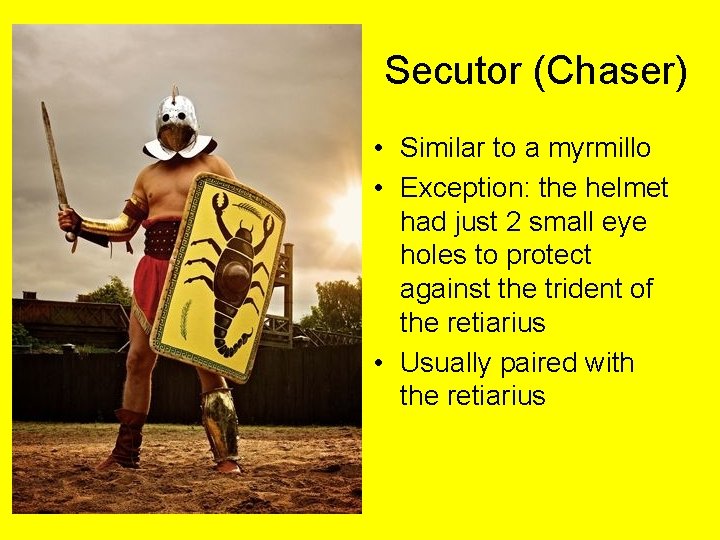 Secutor (Chaser)

• Similar to a myrmillo
• Exception: the helmet had just 2 small eye holes to protect against the trident of the retiarius
• Usually paired with the retiarius